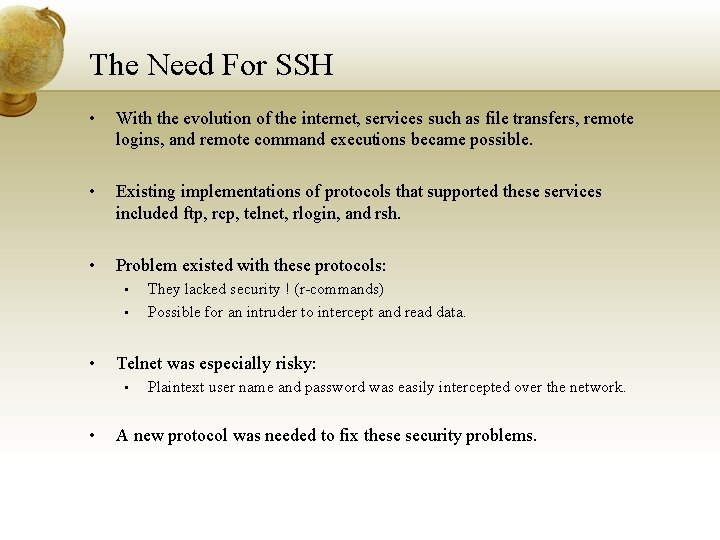 The Need For SSH

• With the evolution of the internet, services such as file transfers, remote logins, and remote command executions became possible.

• Existing implementations of protocols that supported these services included ftp, rcp, telnet, rlogin, and rsh.

• Problem existed with these protocols:
  ▪ They lacked security ! (r-commands)
  ▪ Possible for an intruder to intercept and read data.

• Telnet was especially risky:
  ▪ Plaintext user name and password was easily intercepted over the network.

• A new protocol was needed to fix these security problems.